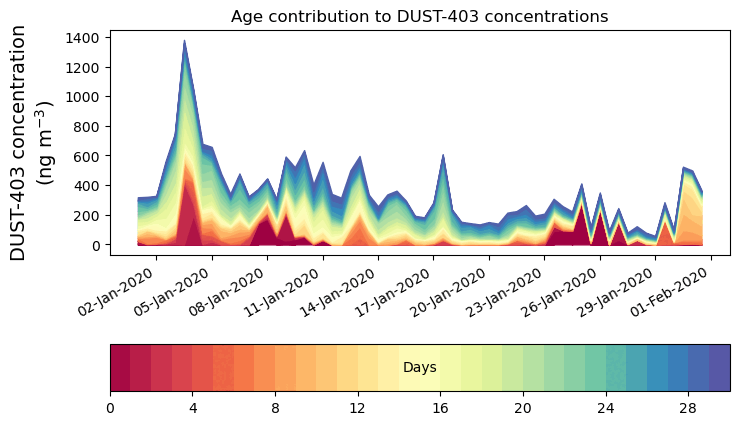 Age contribution to DUST-403 concentrations

DUST-403 concentration (ng m$^{-3}$)

1400
1200
1000
800
600
400
200
0

02-Jan-2020
05-Jan-2020
08-Jan-2020
11-Jan-2020
14-Jan-2020
17-Jan-2020
20-Jan-2020
23-Jan-2020
26-Jan-2020
29-Jan-2020
01-Feb-2020

Days

0
4
8
12
16
20
24
28